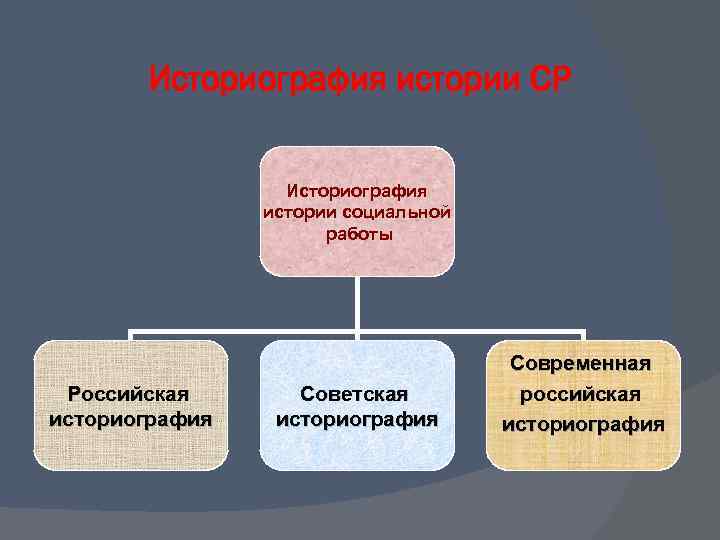 Историография истории СР

Историография истории социальной работы

Российская историография

Советская историография

Современная российская историография